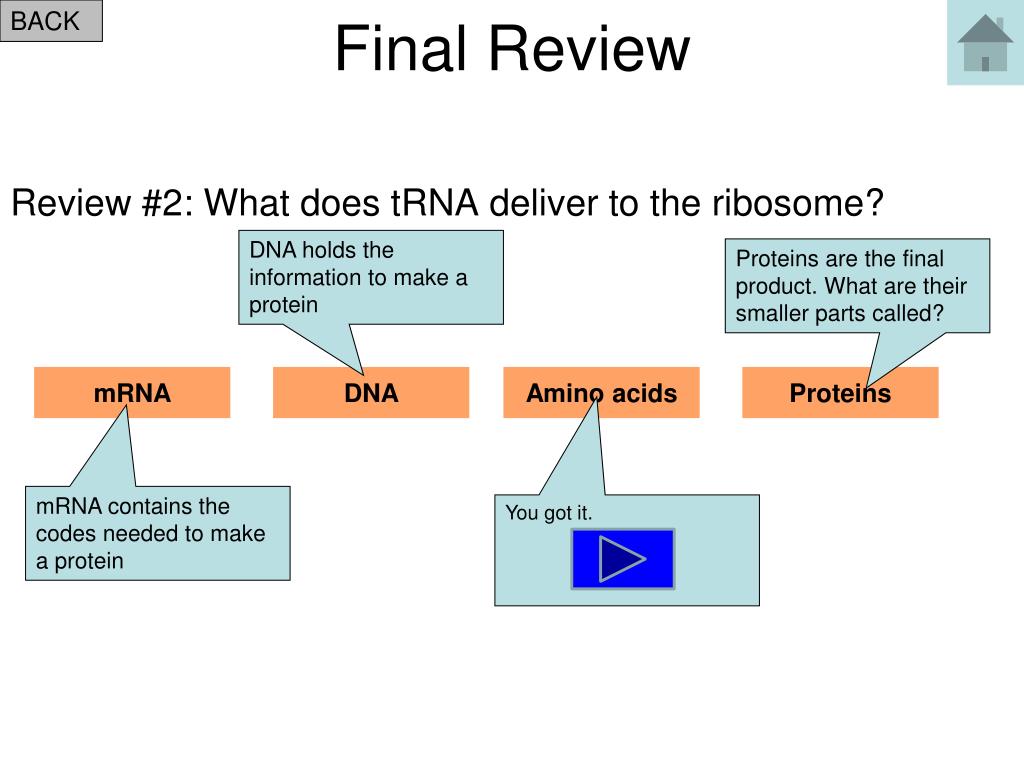 BACK

Final Review

Review #2: What does tRNA deliver to the ribosome?

DNA holds the information to make a protein

Proteins are the final product. What are their smaller parts called?

mRNA

DNA

Amino acids

Proteins

mRNA contains the codes needed to make a protein

You got it.